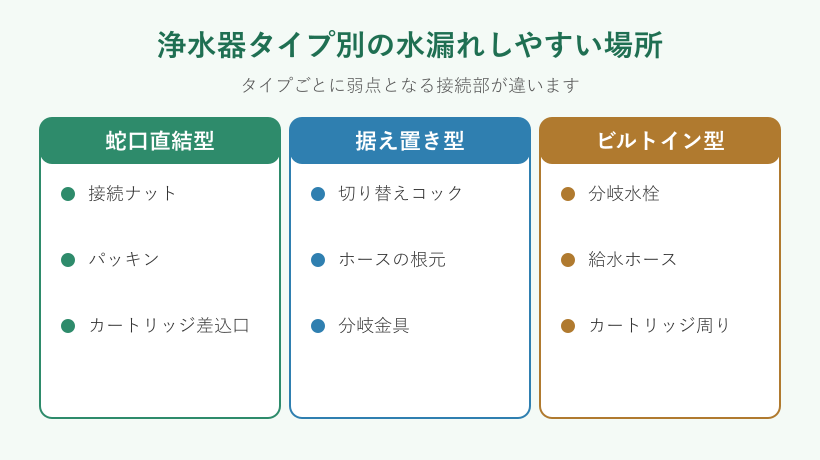 浄水器タイプ別の水漏れしやすい場所

タイプごとに弱点となる接続部が違います

蛇口直結型

接続ナット

パッキン

カートリッジ差込口

据え置き型

切り替えコック

ホースの根元

分岐金具

ビルトイン型

分岐水栓

給水ホース

カートリッジ周り